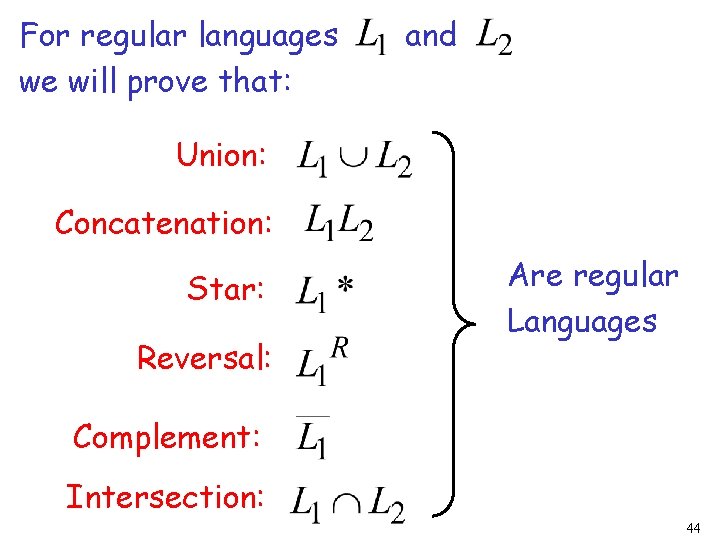 For regular languages $L_1$ and $L_2$ we will prove that:

Union: $L_1 \cup L_2$

Concatenation: $L_1 L_2$

Star: $L_1 *$

Reversal: $L_1^R$

Complement: $\overline{L_1}$

Intersection: $L_1 \cap L_2$

Are regular Languages

44